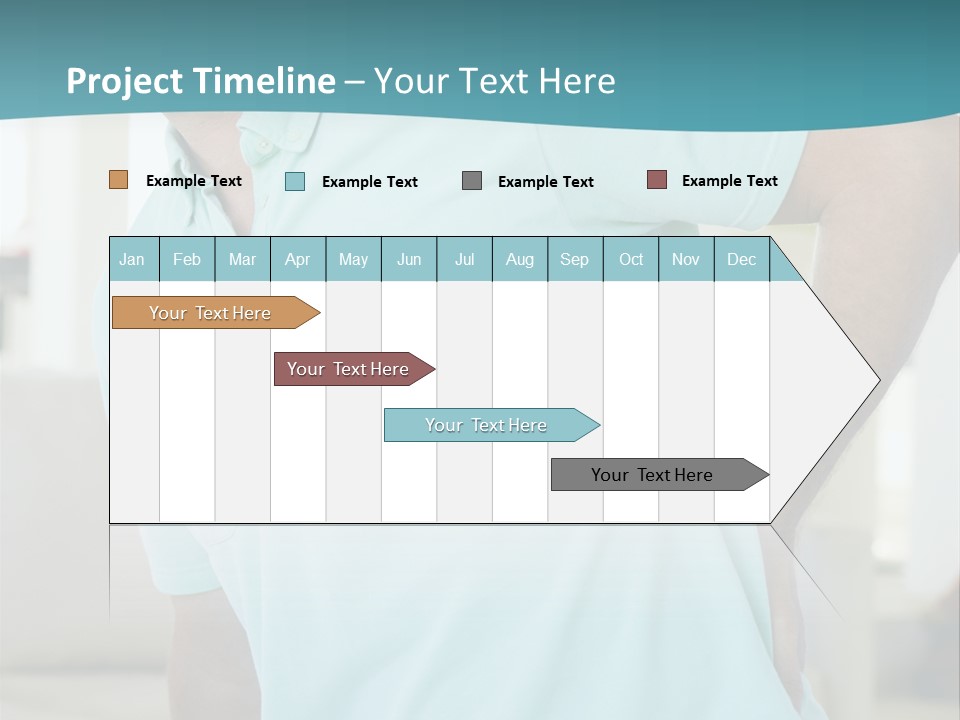 Project Timeline – Your Text Here

Example Text Example Text Example Text Example Text

| Jan | Feb | Mar | Apr | May | Jun | Jul | Aug | Sep | Oct | Nov | Dec |
|---|---|---|---|---|---|---|---|---|---|---|---|

Your Text Here

Your Text Here

Your Text Here

Your Text Here